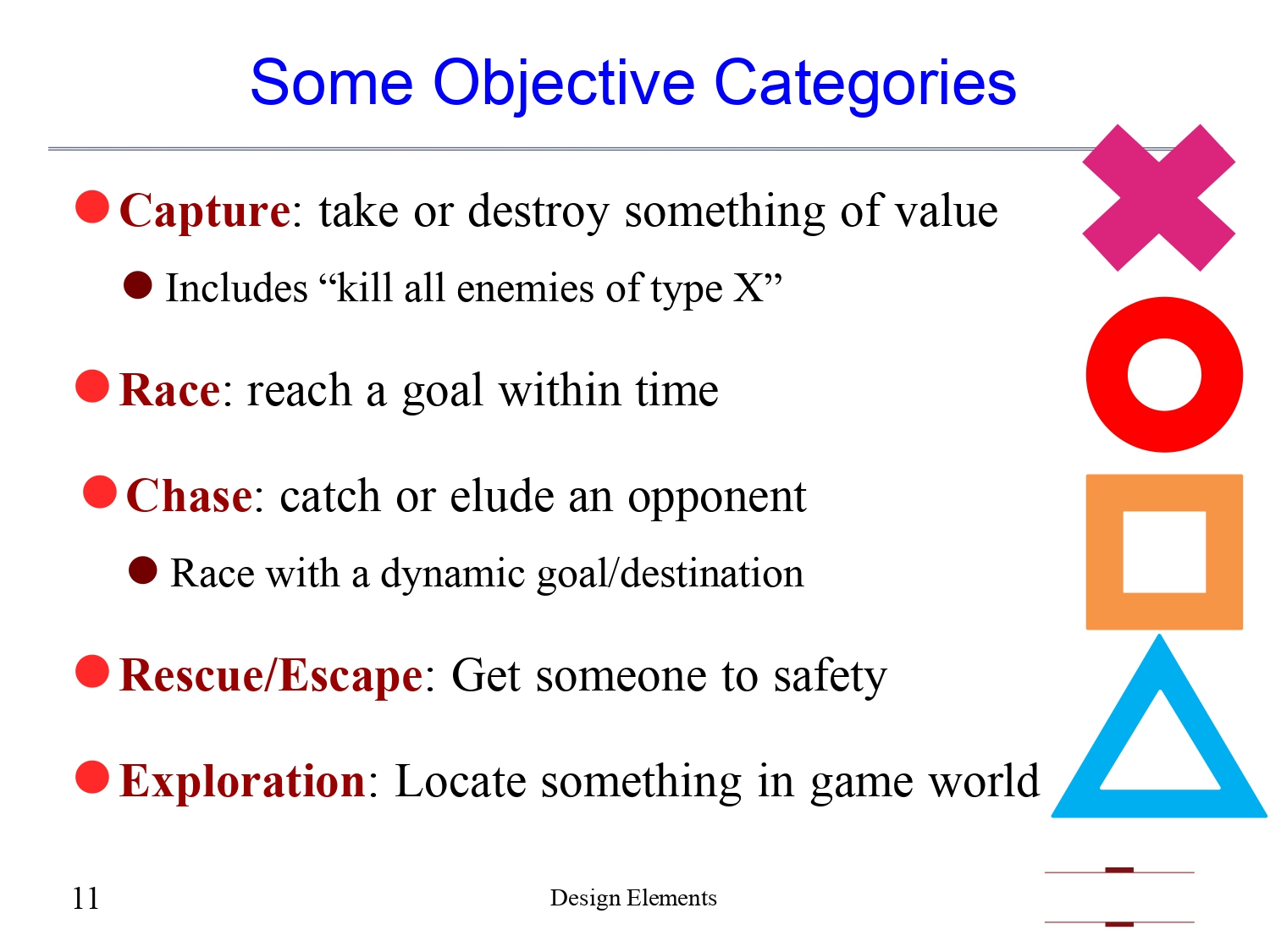 Some Objective Categories

Capture: take or destroy something of value

Includes “kill all enemies of type X”

Race: reach a goal within time

Chase: catch or elude an opponent

Race with a dynamic goal/destination

Rescue/Escape: Get someone to safety

Exploration: Locate something in game world

11

Design Elements